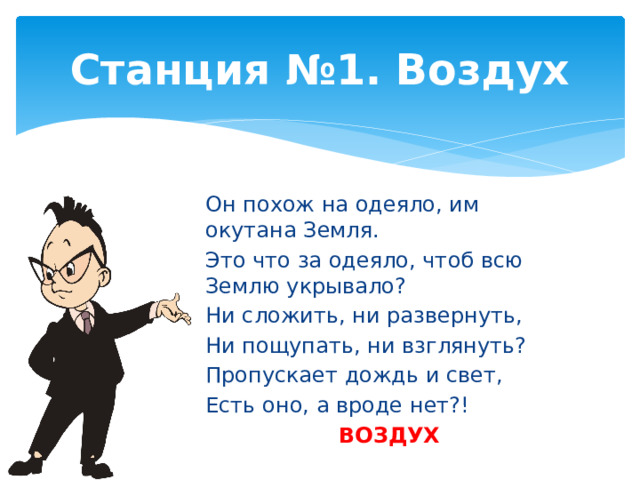 Станция №1. Воздух

Он похож на одеяло, им окутана Земля.

Это что за одеяло, чтоб всю Землю укрывало?

Ни сложить, ни развернуть,

Ни пощупать, ни взглянуть?

Пропускает дождь и свет,

Есть оно, а вроде нет?!

ВОЗДУХ